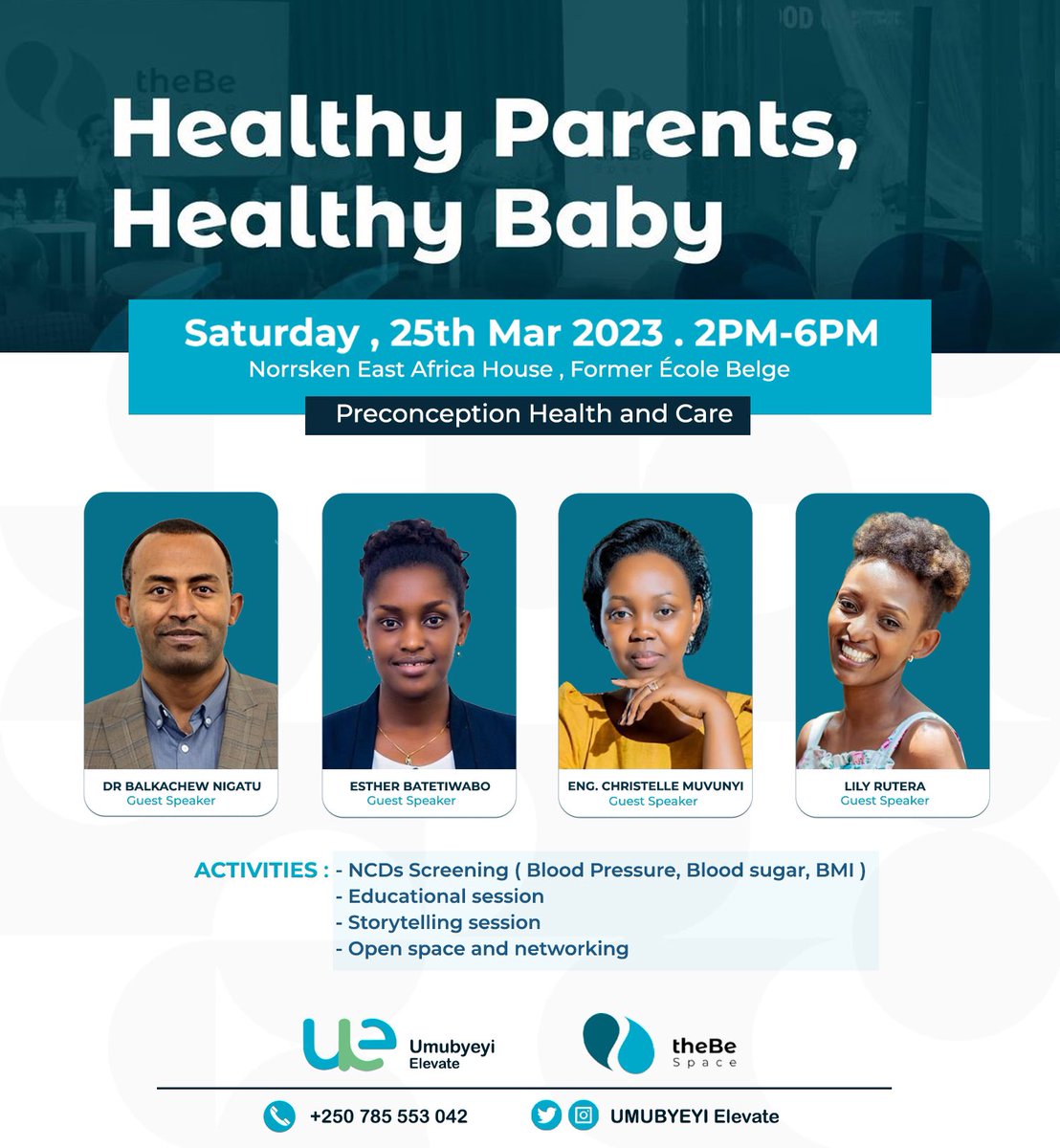 theBe

Healthy Parents, Healthy Baby

Saturday , 25th Mar 2023 . 2PM-6PM
Norrsken East Africa House , Former École Belge

Preconception Health and Care

DR BALKACHEW NIGATU
Guest Speaker

ESTHER BATETIWABO
Guest Speaker

ENG. CHRISTELLE MUVUNYI
Guest Speaker

LILY RUTERA
Guest Speaker

ACTIVITIES : - NCDs Screening ( Blood Pressure, Blood sugar, BMI )
- Educational session
- Storytelling session
- Open space and networking

ue Umubyeyi Elevate

theBe Space

+250 785 553 042

UMUBYEYI Elevate